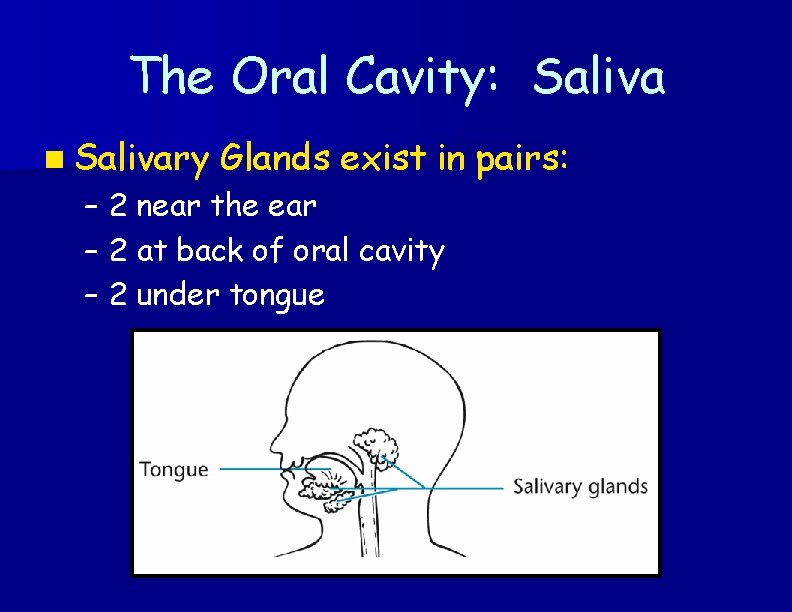 The Oral Cavity: Saliva

Salivary Glands exist in pairs:
– 2 near the ear
– 2 at back of oral cavity
– 2 under tongue

Tongue
Salivary glands